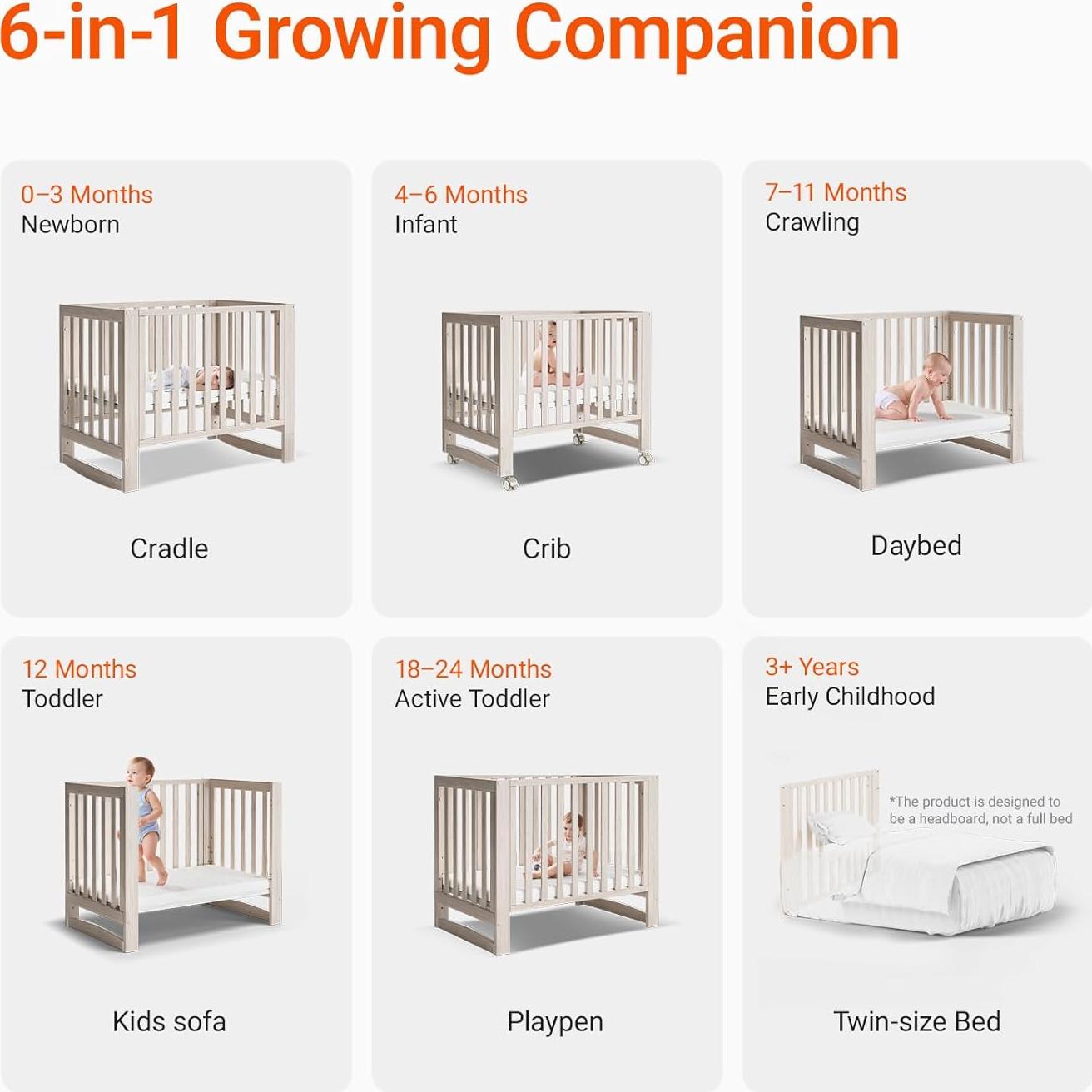 6-in-1 Growing Companion

0–3 Months
Newborn

Cradle

4–6 Months
Infant

Crib

7–11 Months
Crawling

Daybed

12 Months
Toddler

Kids sofa

18–24 Months
Active Toddler

Playpen

3+ Years
Early Childhood

*The product is designed to be a headboard, not a full bed

Twin-size Bed